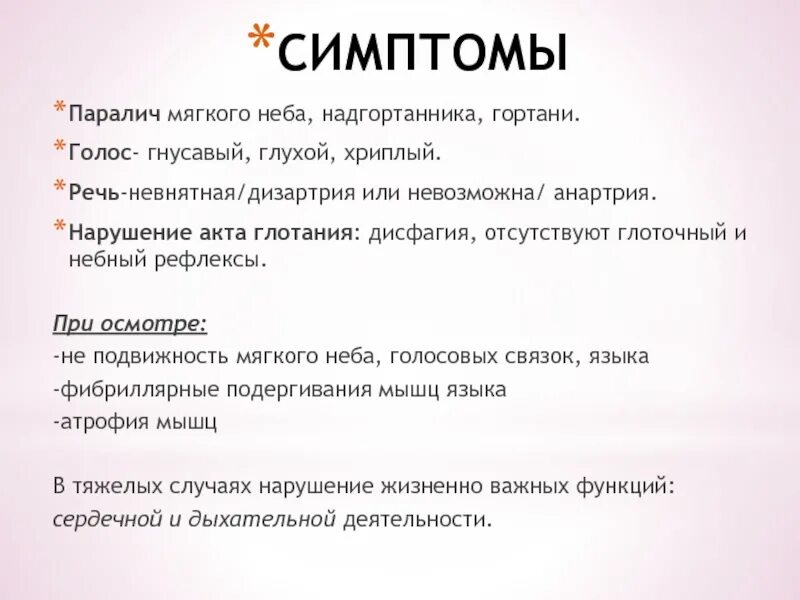 *СИМПТОМЫ

*Паралич мягкого неба, надгортанника, гортани.

*Голос- гнусавый, глухой, хриплый.

*Речь-невнятная/дизартрия или невозможна/ анартрия.

*Нарушение акта глотания: дисфагия, отсутствуют глоточный и небный рефлексы.

При осмотре:
-не подвижность мягкого неба, голосовых связок, языка
-фибриллярные подергивания мышц языка
-атрофия мышц

В тяжелых случаях нарушение жизненно важных функций: сердечной и дыхательной деятельности.